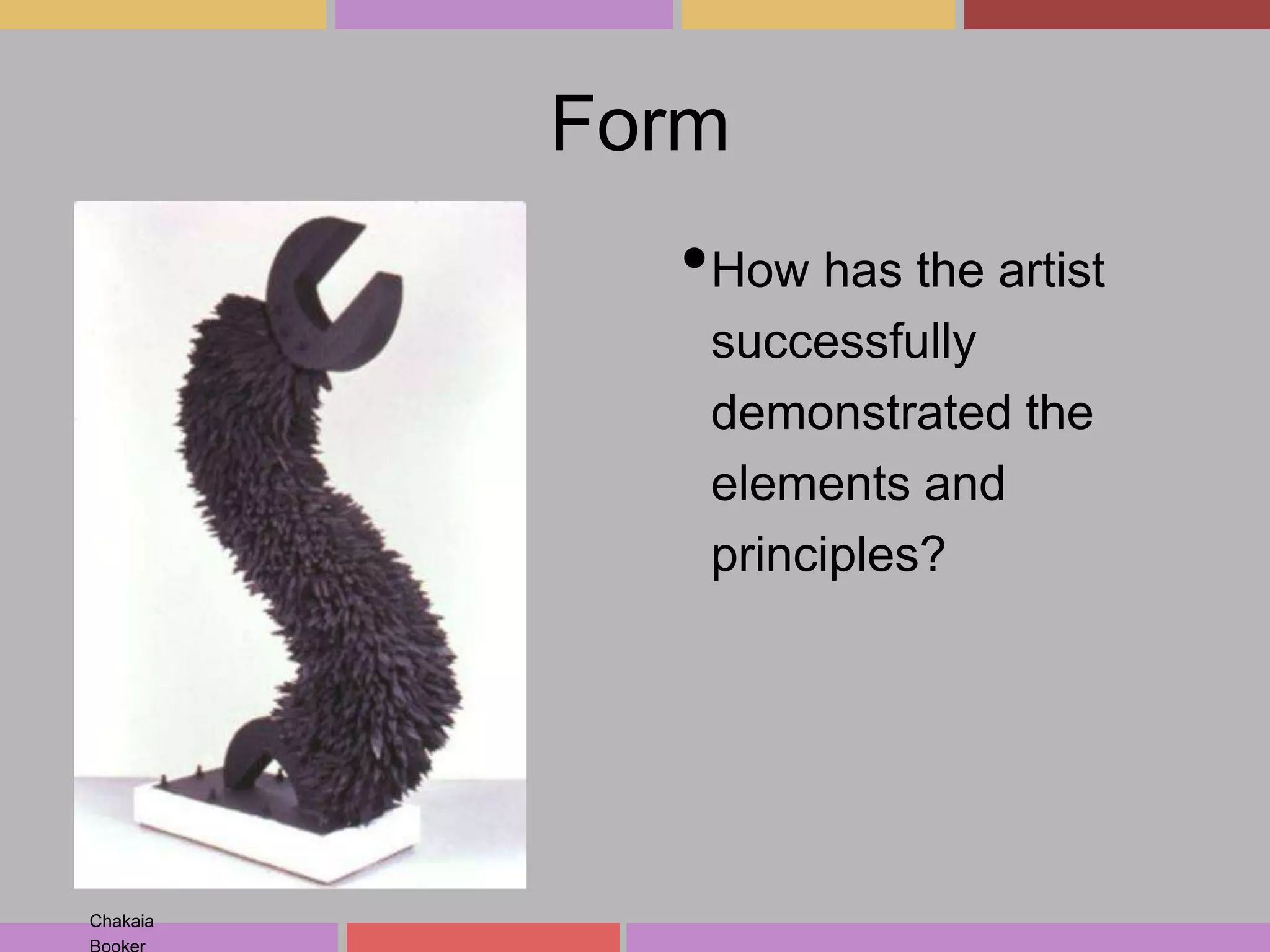 Form

• How has the artist successfully demonstrated the elements and principles?

Chakaia Booker